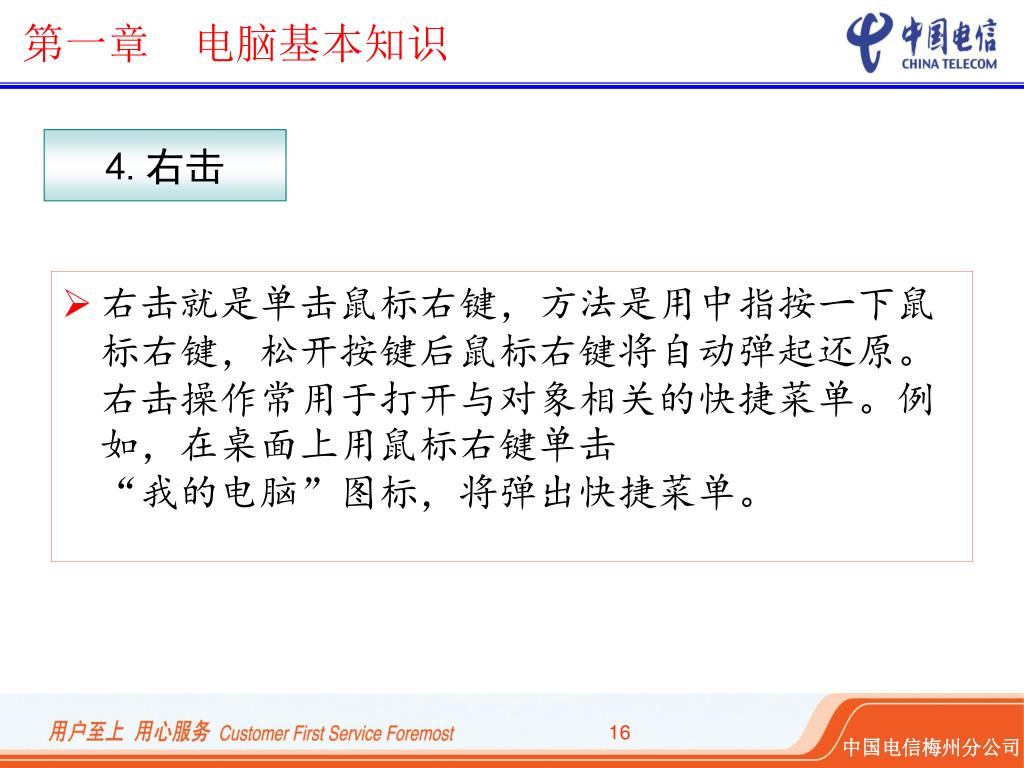 第一章　电脑基本知识

中国电信
CHINA TELECOM

4. 右击

➢ 右击就是单击鼠标右键，方法是用中指按一下鼠标右键，松开按键后鼠标右键将自动弹起还原。右击操作常用于打开与对象相关的快捷菜单。例如，在桌面上用鼠标右键单击“我的电脑”图标，将弹出快捷菜单。

用户至上 用心服务 Customer First Service Foremost

16

中国电信梅州分公司